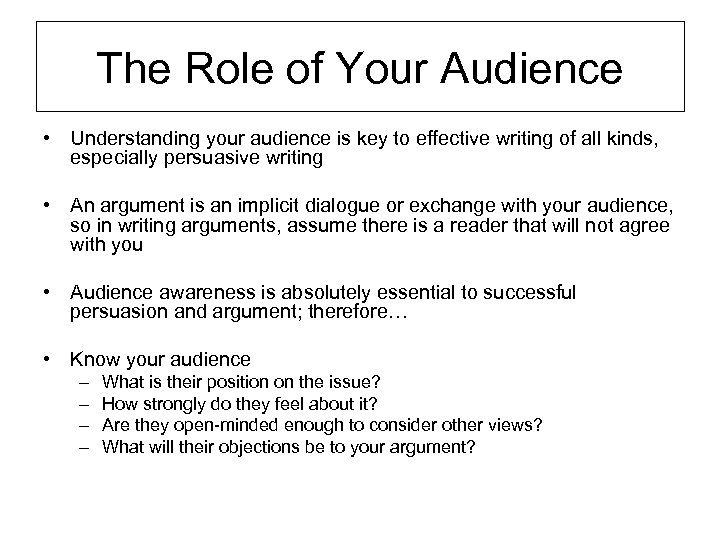 The Role of Your Audience

• Understanding your audience is key to effective writing of all kinds, especially persuasive writing

• An argument is an implicit dialogue or exchange with your audience, so in writing arguments, assume there is a reader that will not agree with you

• Audience awareness is absolutely essential to successful persuasion and argument; therefore…

• Know your audience
– What is their position on the issue?
– How strongly do they feel about it?
– Are they open-minded enough to consider other views?
– What will their objections be to your argument?